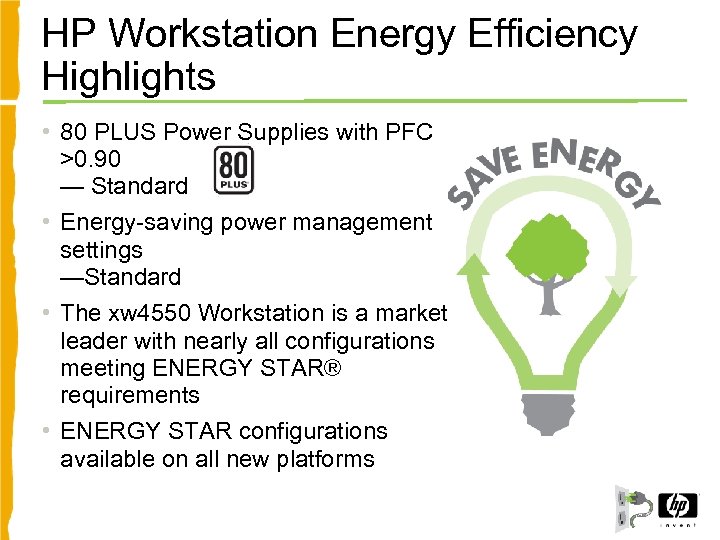 HP Workstation Energy Efficiency Highlights

• 80 PLUS Power Supplies with PFC >0.90
— Standard

80 PLUS

• Energy-saving power management settings
—Standard

• The xw4550 Workstation is a market leader with nearly all configurations meeting ENERGY STAR® requirements

• ENERGY STAR configurations available on all new platforms

SAVE ENERGY

hp invent